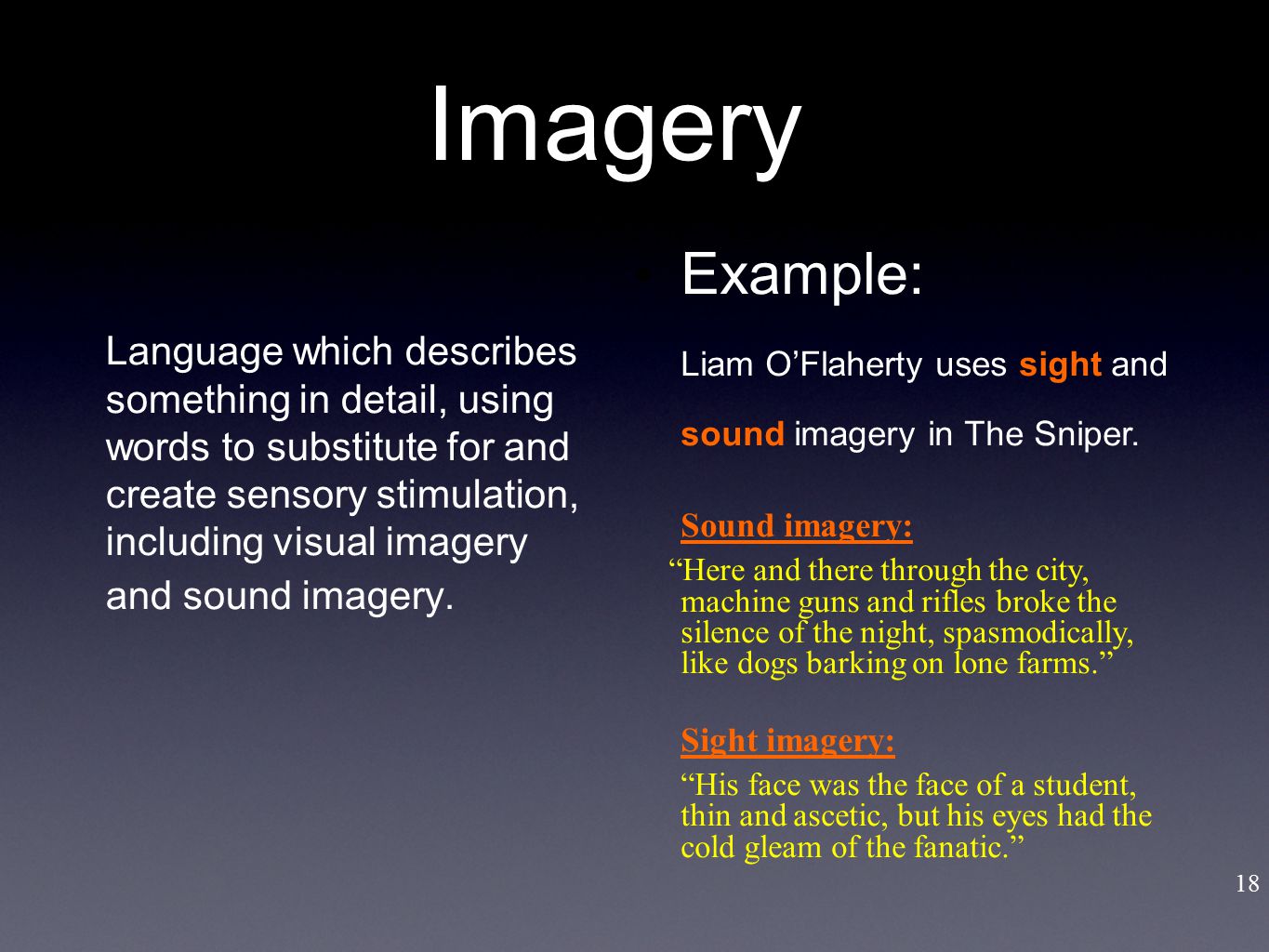 Imagery

Language which describes something in detail, using words to substitute for and create sensory stimulation, including visual imagery and sound imagery.

Example:

Liam O’Flaherty uses sight and sound imagery in The Sniper.

Sound imagery:

“Here and there through the city, machine guns and rifles broke the silence of the night, spasmodically, like dogs barking on lone farms.”

Sight imagery:

“His face was the face of a student, thin and ascetic, but his eyes had the cold gleam of the fanatic.”

18